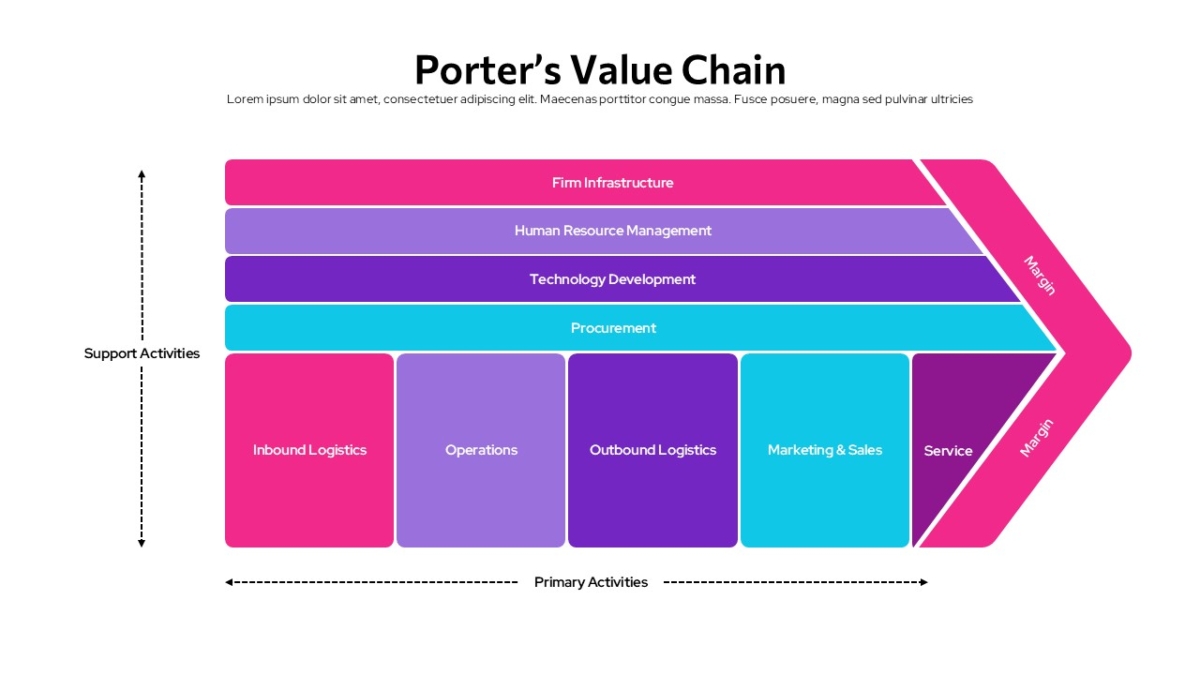 Porter's Value Chain

Lorem ipsum dolor sit amet, consectetuer adipiscing elit. Maecenas porttitor congue massa. Fusce posuere, magna sed pulvinar ultricies

Support Activities

Firm Infrastructure

Human Resource Management

Technology Development

Procurement

Margin

Inbound Logistics

Operations

Outbound Logistics

Marketing & Sales

Service

Margin

Primary Activities